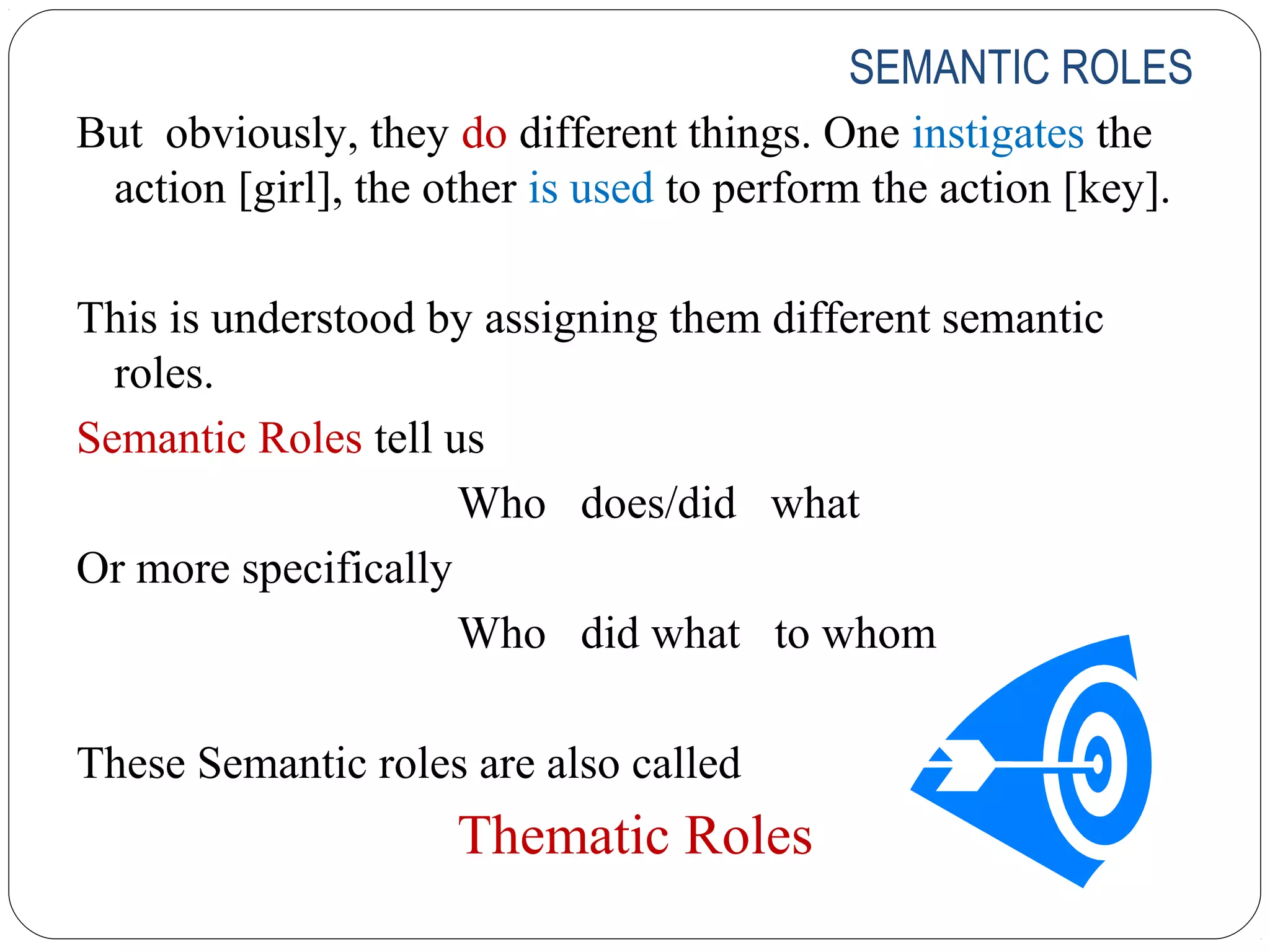 SEMANTIC ROLES

But obviously, they do different things. One instigates the action [girl], the other is used to perform the action [key].

This is understood by assigning them different semantic roles.

Semantic Roles tell us

Who does/did what

Or more specifically

Who did what to whom

These Semantic roles are also called

Thematic Roles